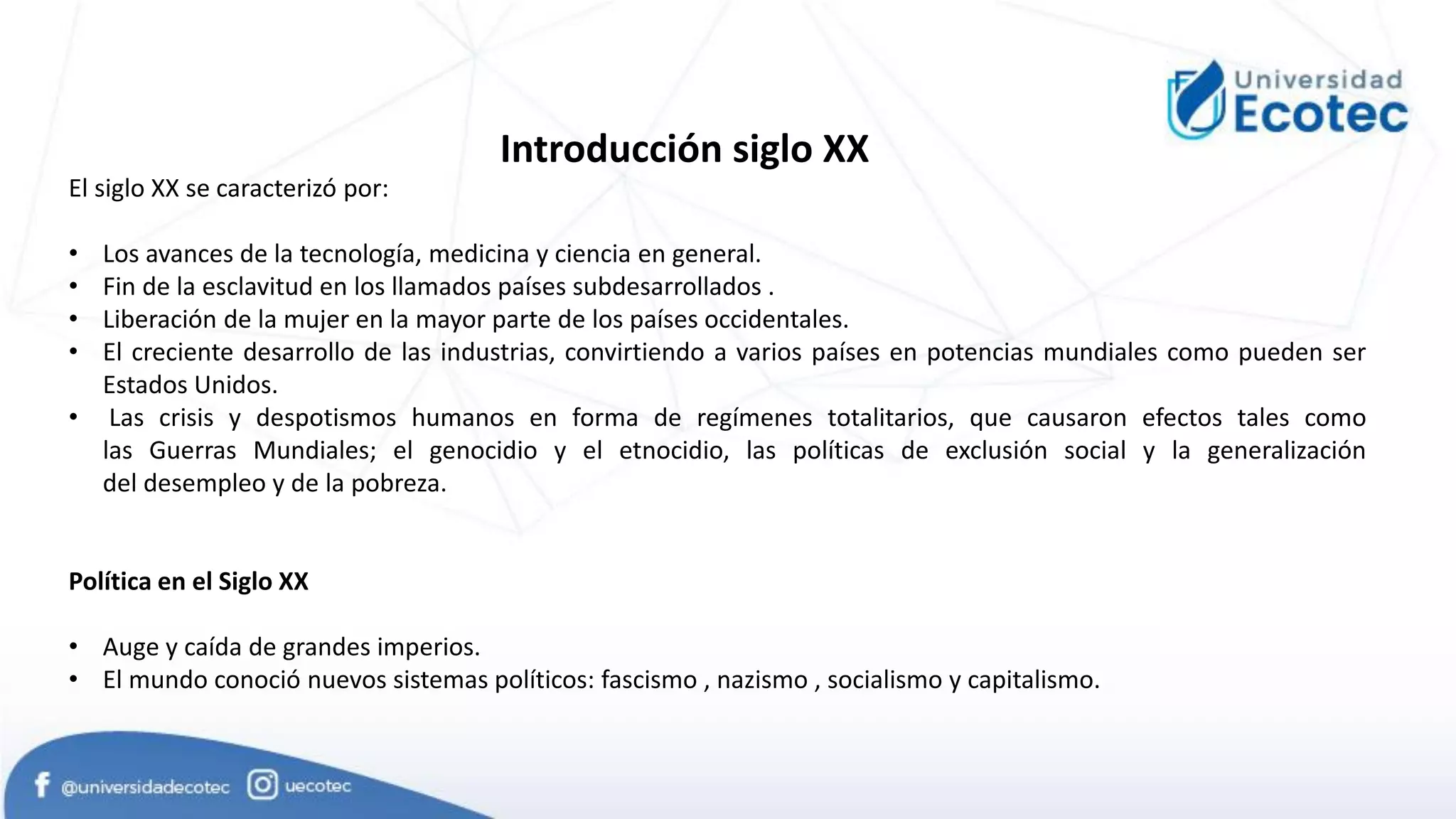 Universidad Ecotec

Introducción siglo XX

El siglo XX se caracterizó por:

• Los avances de la tecnología, medicina y ciencia en general.
• Fin de la esclavitud en los llamados países subdesarrollados .
• Liberación de la mujer en la mayor parte de los países occidentales.
• El creciente desarrollo de las industrias, convirtiendo a varios países en potencias mundiales como pueden ser Estados Unidos.
• Las crisis y despotismos humanos en forma de regímenes totalitarios, que causaron efectos tales como las Guerras Mundiales; el genocidio y el etnocidio, las políticas de exclusión social y la generalización del desempleo y de la pobreza.

Política en el Siglo XX

• Auge y caída de grandes imperios.
• El mundo conoció nuevos sistemas políticos: fascismo , nazismo , socialismo y capitalismo.

@universidadecotec uecotec